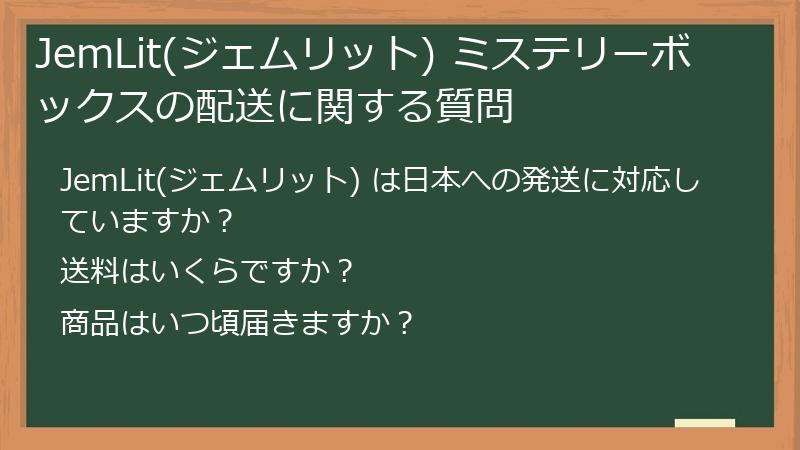 JemLit(ジェムリット) ミステリーボックスの配送に関する質問

JemLit(ジェムリット) は日本への発送に対応していますか？

送料はいくらですか？

商品はいつ頃届きますか？